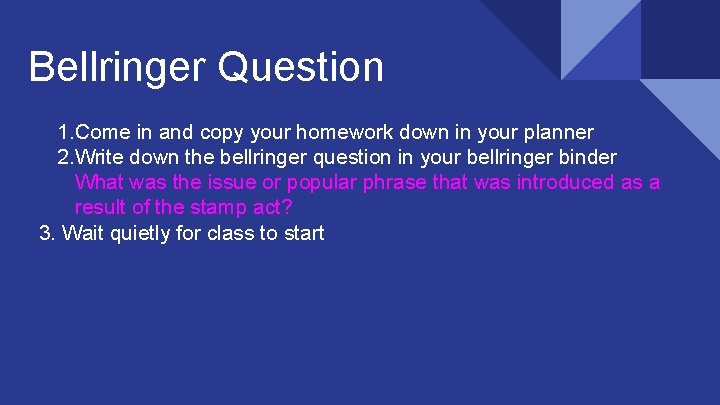 Bellringer Question

1.Come in and copy your homework down in your planner
2.Write down the bellringer question in your bellringer binder
What was the issue or popular phrase that was introduced as a result of the stamp act?
3. Wait quietly for class to start